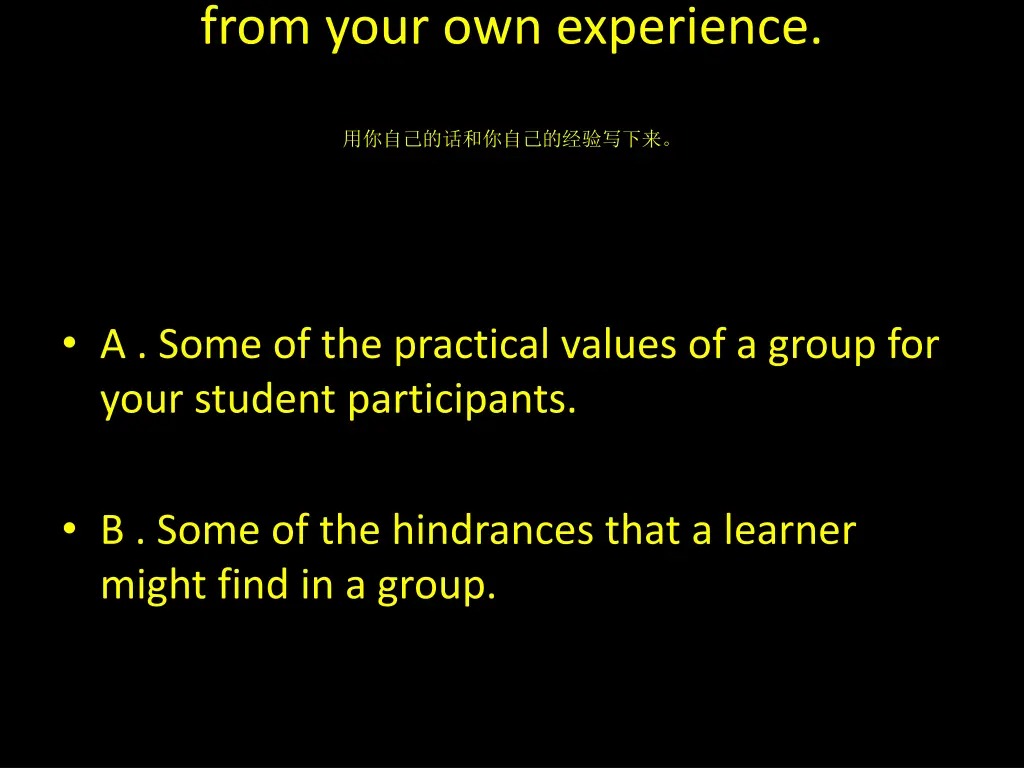 from your own experience.

用你自己的话和你自己的经验写下来。

• A . Some of the practical values of a group for your student participants.

• B . Some of the hindrances that a learner might find in a group.